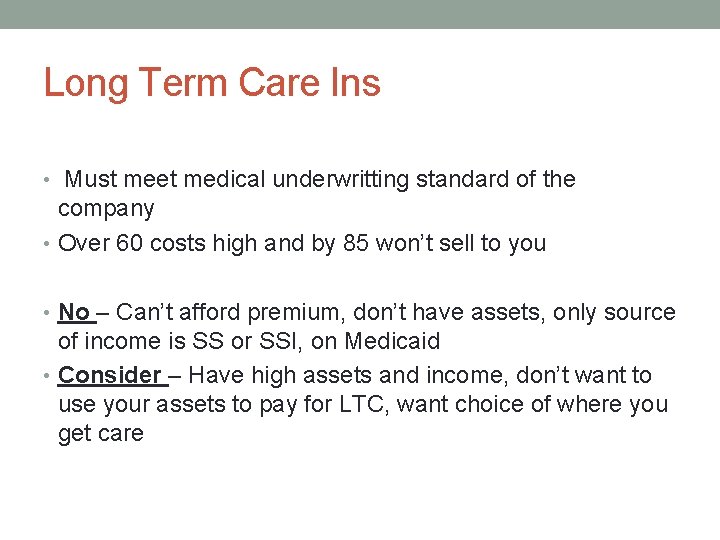 Long Term Care Ins

• Must meet medical underwritting standard of the company
• Over 60 costs high and by 85 won't sell to you

• No – Can't afford premium, don't have assets, only source of income is SS or SSI, on Medicaid
• Consider – Have high assets and income, don't want to use your assets to pay for LTC, want choice of where you get care